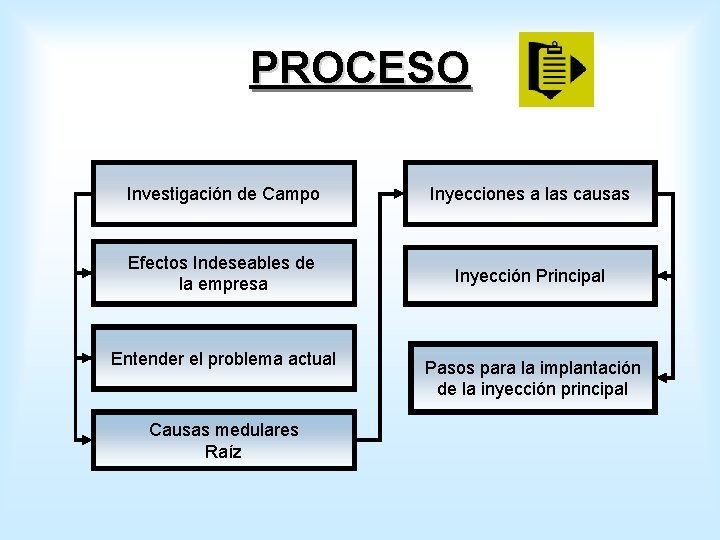 PROCESO

Investigación de Campo

Efectos Indeseables de la empresa

Entender el problema actual

Causas medulares Raíz

Inyecciones a las causas

Inyección Principal

Pasos para la implantación de la inyección principal